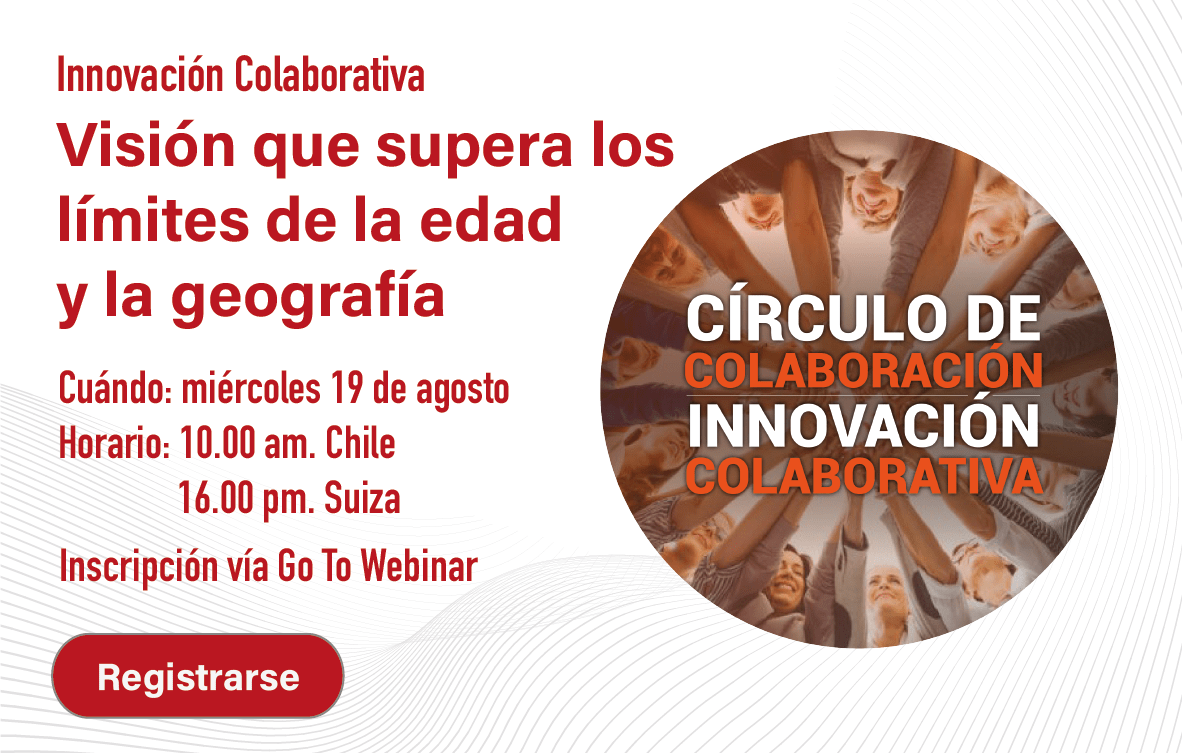 Innovación Colaborativa

Visión que supera los límites de la edad y la geografía

Cuándo: miércoles 19 de agosto
Horario: 10.00 am. Chile
16.00 pm. Suiza

Inscripción vía Go To Webinar

Registrarse

CÍRCULO DE
COLABORACIÓN
INNOVACIÓN
COLABORATIVA